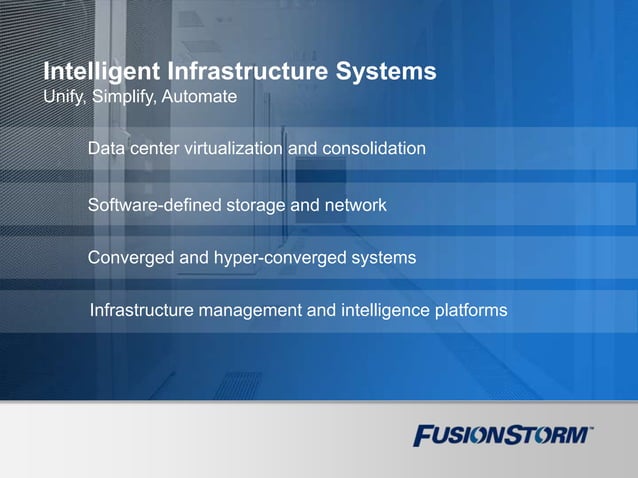 Intelligent Infrastructure Systems
Unify, Simplify, Automate

Data center virtualization and consolidation

Software-defined storage and network

Converged and hyper-converged systems

Infrastructure management and intelligence platforms

FUSIONSTORM™